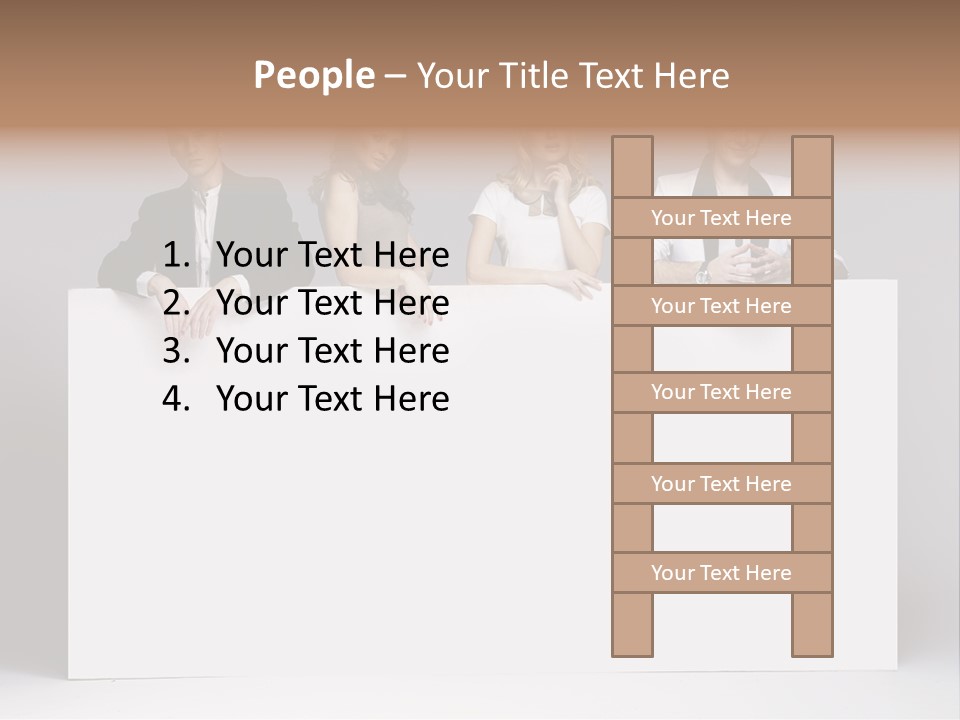 People – Your Title Text Here

1. Your Text Here
2. Your Text Here
3. Your Text Here
4. Your Text Here

Your Text Here

Your Text Here

Your Text Here

Your Text Here

Your Text Here